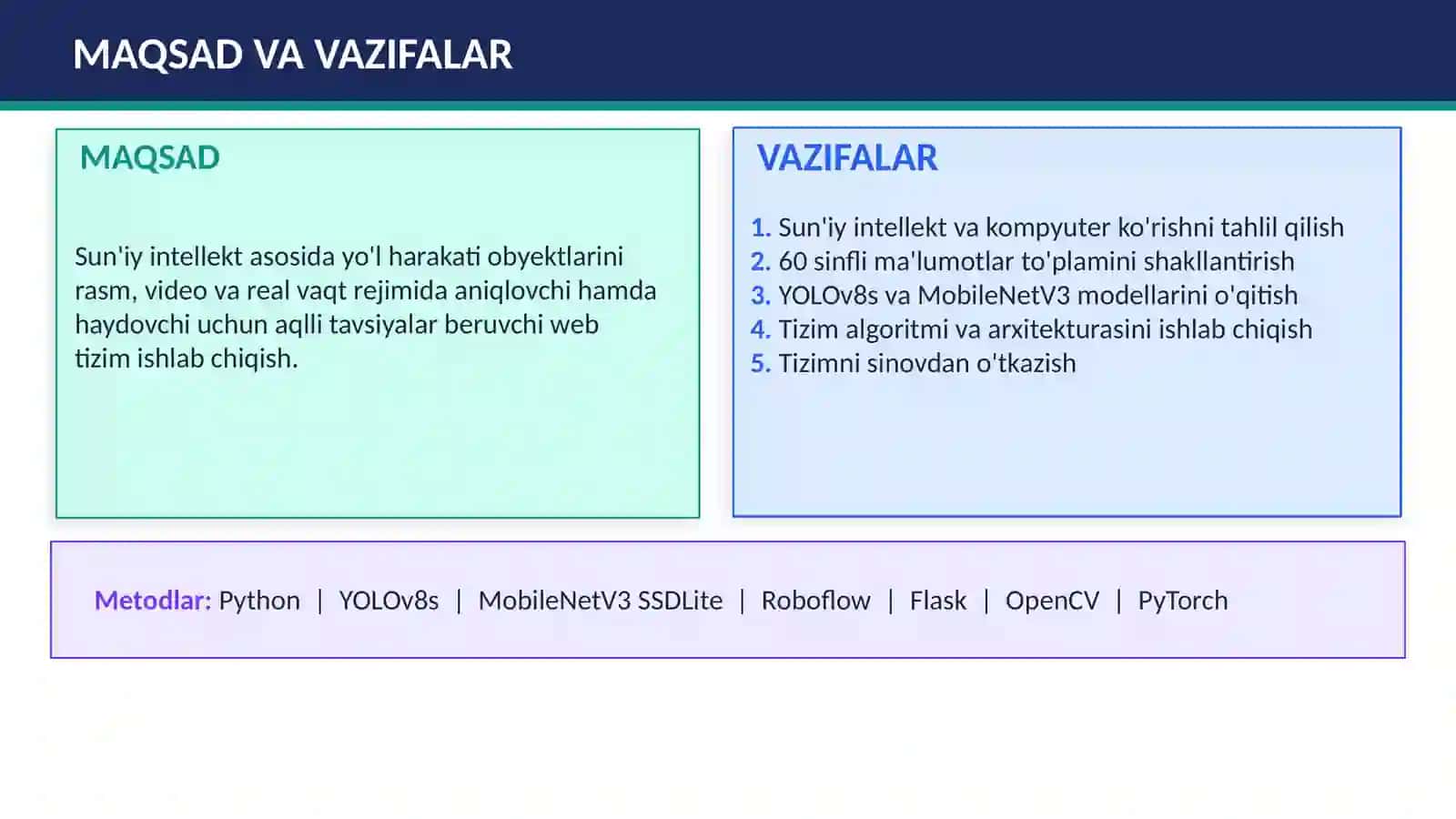 MAQSAD VA VAZIFALAR

MAQSAD

Sun'iy intellekt asosida yo'l harakati obyektlarini rasm, video va real vaqt rejimida aniqlovchi hamda haydovchi uchun aqlli tavsiyalar beruvchi web tizim ishlab chiqish.

VAZIFALAR

1. Sun'iy intellekt va kompyuter ko'rishni tahlil qilish
2. 60 sinfli ma'lumotlar to'plamini shakllantirish
3. YOLOv8s va MobileNetV3 modellarini o'qitish
4. Tizim algoritmi va arxitekturasini ishlab chiqish
5. Tizimni sinovdan o'tkazish

Metodlar: Python | YOLOv8s | MobileNetV3 SSDLite | Roboflow | Flask | OpenCV | PyTorch